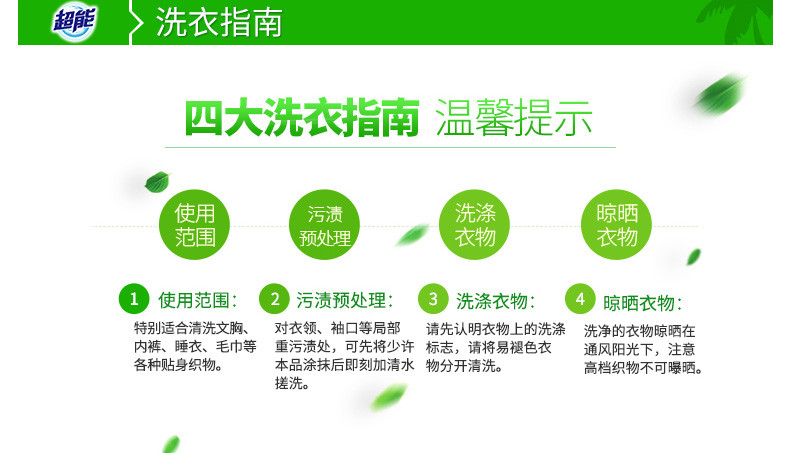 超能 洗衣指南

四大洗衣指南 温馨提示

使用范围

污渍预处理

洗涤衣物

晾晒衣物

1 使用范围：
特别适合清洗文胸、内裤、睡衣、毛巾等各种贴身织物。

2 污渍预处理：
对衣领、袖口等局部重污渍处，可先将少许本品涂抹后即刻加清水搓洗。

3 洗涤衣物：
请先认明衣物上的洗涤标志，请将易褪色衣物分开清洗。

4 晾晒衣物：
洗净的衣物晾晒在通风阳光下，注意高档织物不可曝晒。